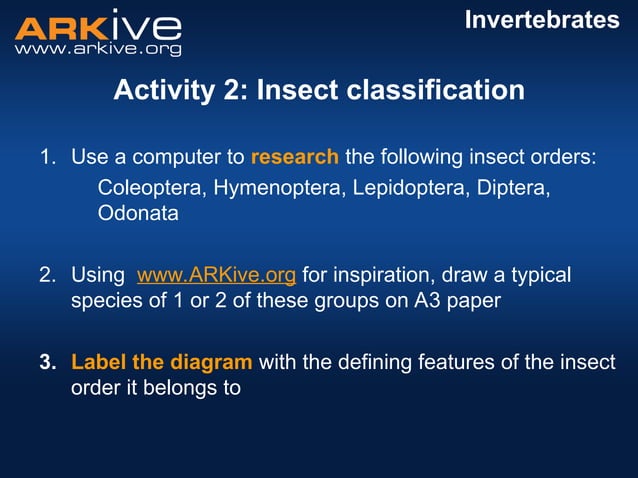 ARKive
www.arkive.org

Invertebrates

Activity 2: Insect classification

1. Use a computer to research the following insect orders:
Coleoptera, Hymenoptera, Lepidoptera, Diptera, Odonata

2. Using www.ARKive.org for inspiration, draw a typical species of 1 or 2 of these groups on A3 paper

3. Label the diagram with the defining features of the insect order it belongs to